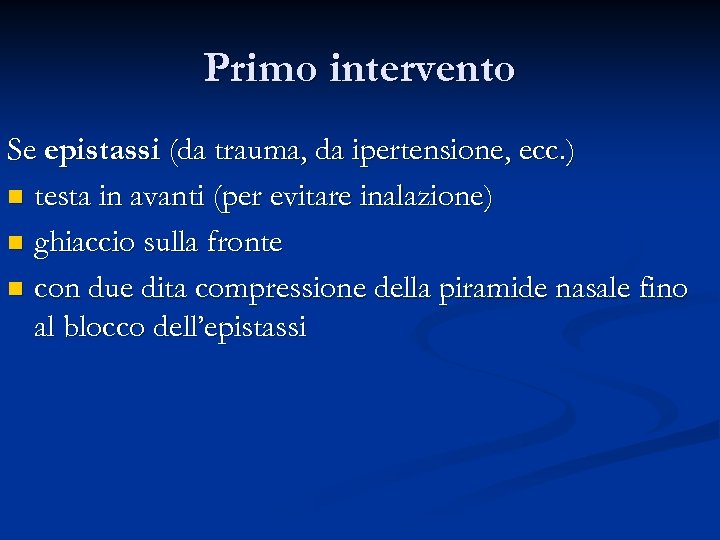 Primo intervento

Se epistassi (da trauma, da ipertensione, ecc.)

- testa in avanti (per evitare inalazione)
- ghiaccio sulla fronte
- con due dita compressione della piramide nasale fino al blocco dell’epistassi